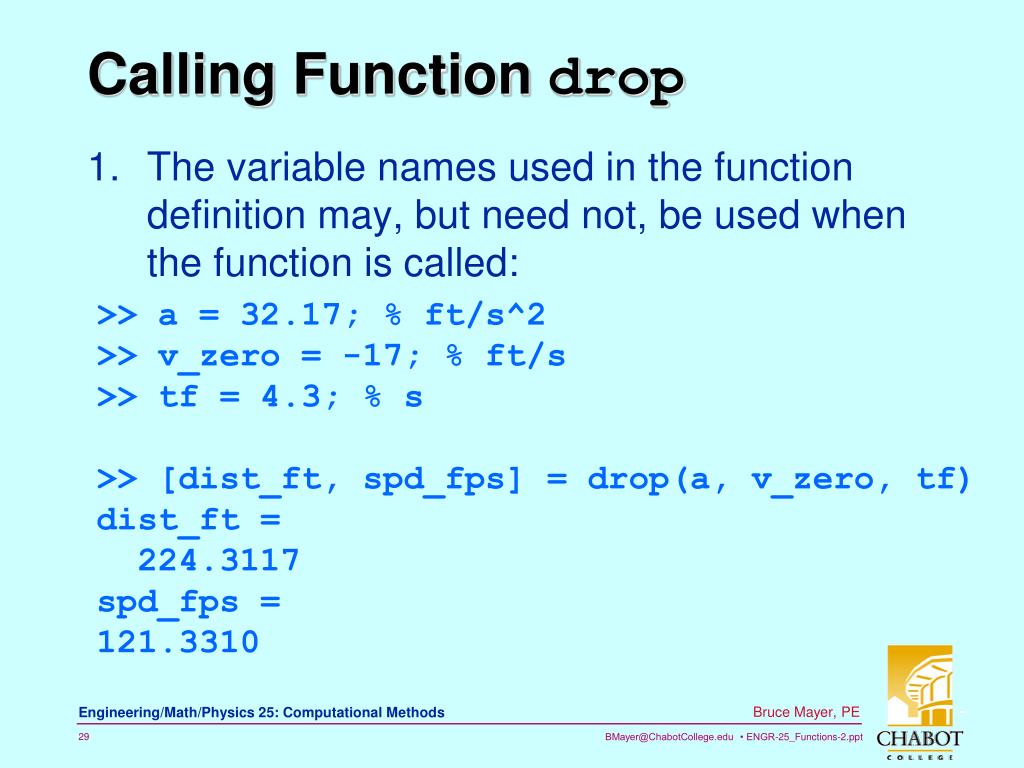 Calling Function drop

1. The variable names used in the function definition may, but need not, be used when the function is called:

>> a = 32.17; % ft/s^2
>> v_zero = -17; % ft/s
>> tf = 4.3; % s

>> [dist_ft, spd_fps] = drop(a, v_zero, tf)
dist_ft =
  224.3117
spd_fps =
121.3310

Engineering/Math/Physics 25: Computational Methods

Bruce Mayer, PE

29

BMayer@ChabotCollege.edu • ENGR-25_Functions-2.ppt

CHABOT
COLLEGE